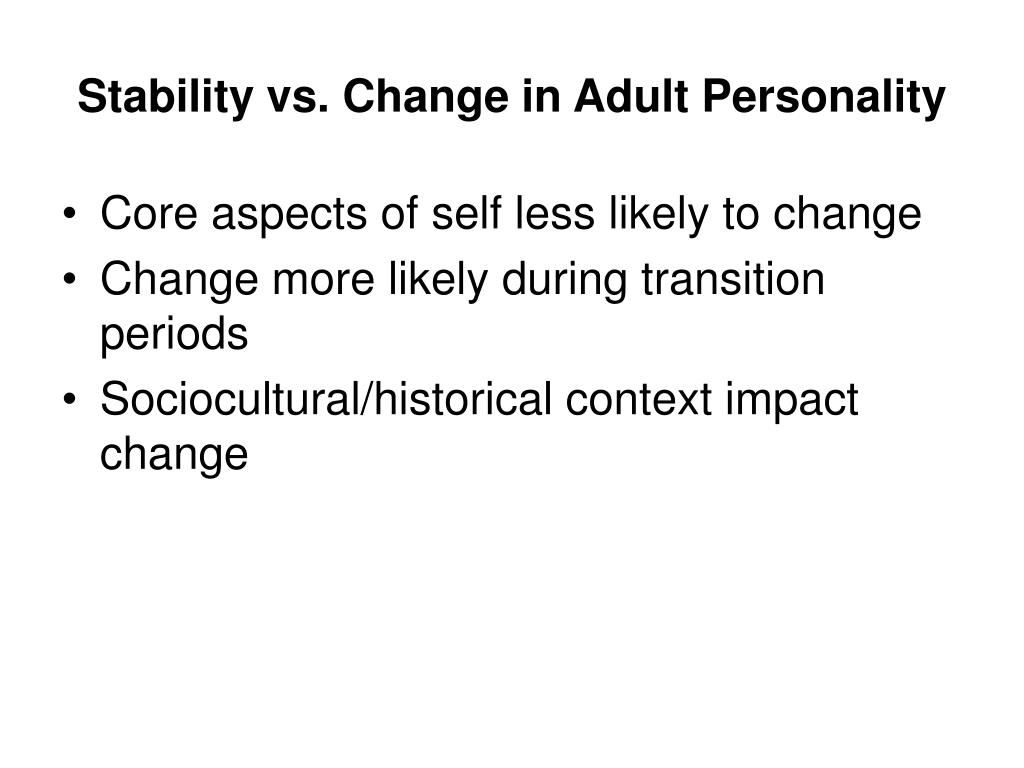 Stability vs. Change in Adult Personality

• Core aspects of self less likely to change
• Change more likely during transition periods
• Sociocultural/historical context impact change